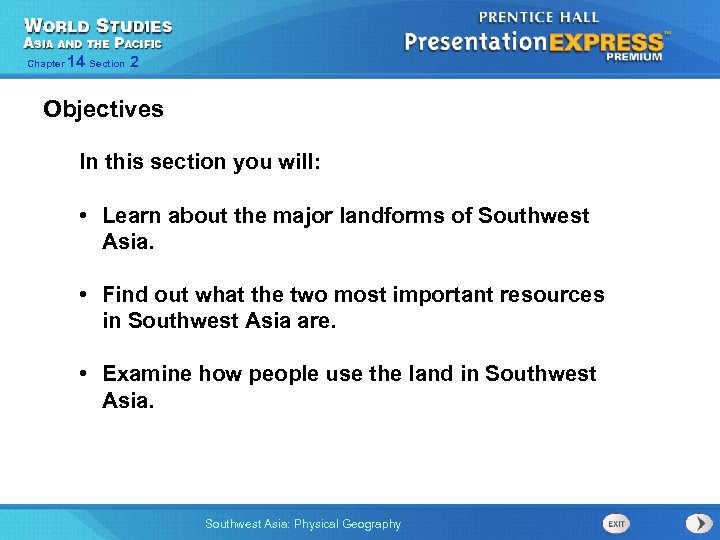 WORLD STUDIES
ASIA AND THE PACIFIC
Chapter 14 Section 2

PRENTICE HALL
PresentationEXPRESS™
PREMIUM

Objectives

In this section you will:

• Learn about the major landforms of Southwest Asia.

• Find out what the two most important resources in Southwest Asia are.

• Examine how people use the land in Southwest Asia.

Southwest Asia: Physical Geography

EXIT